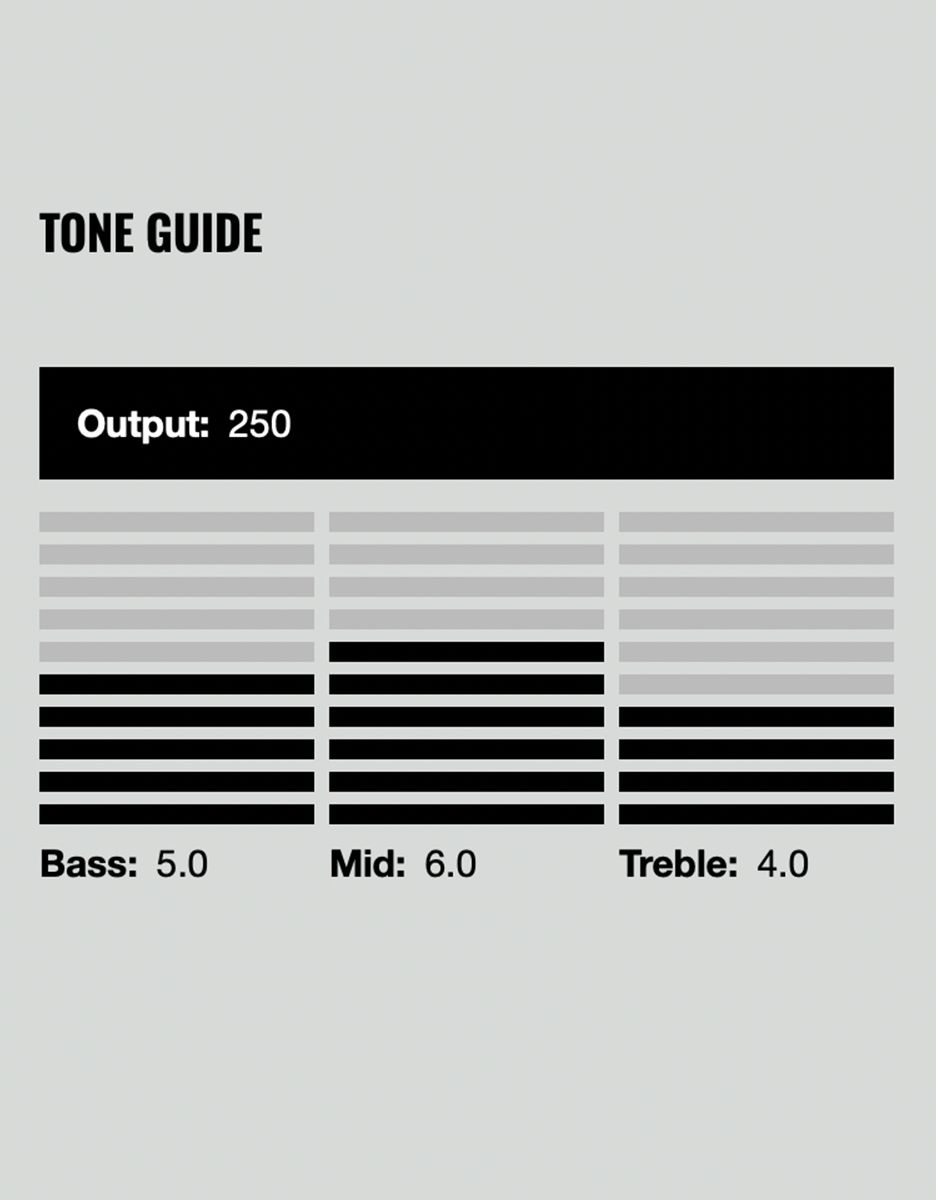 TONE GUIDE

Output: 250

Bass: 5.0

Mid: 6.0

Treble: 4.0